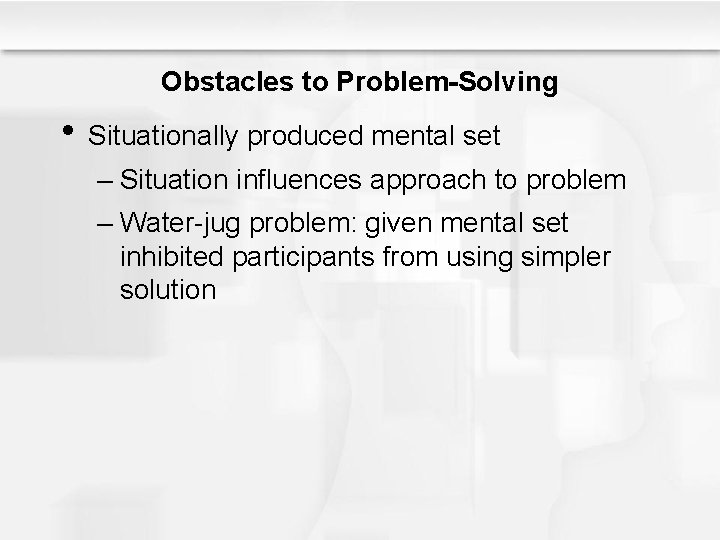 Obstacles to Problem-Solving

• Situationally produced mental set

– Situation influences approach to problem

– Water-jug problem: given mental set inhibited participants from using simpler solution